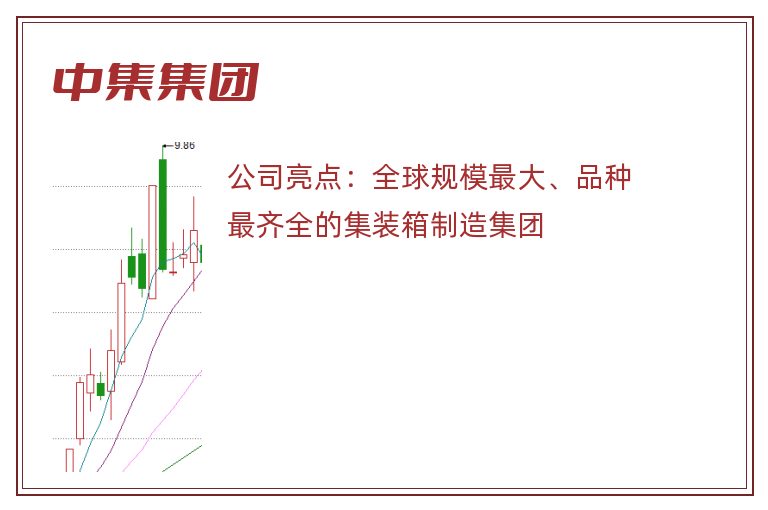 中集集团

9.86

公司亮点：全球规模最大、品种最齐全的集装箱制造集团